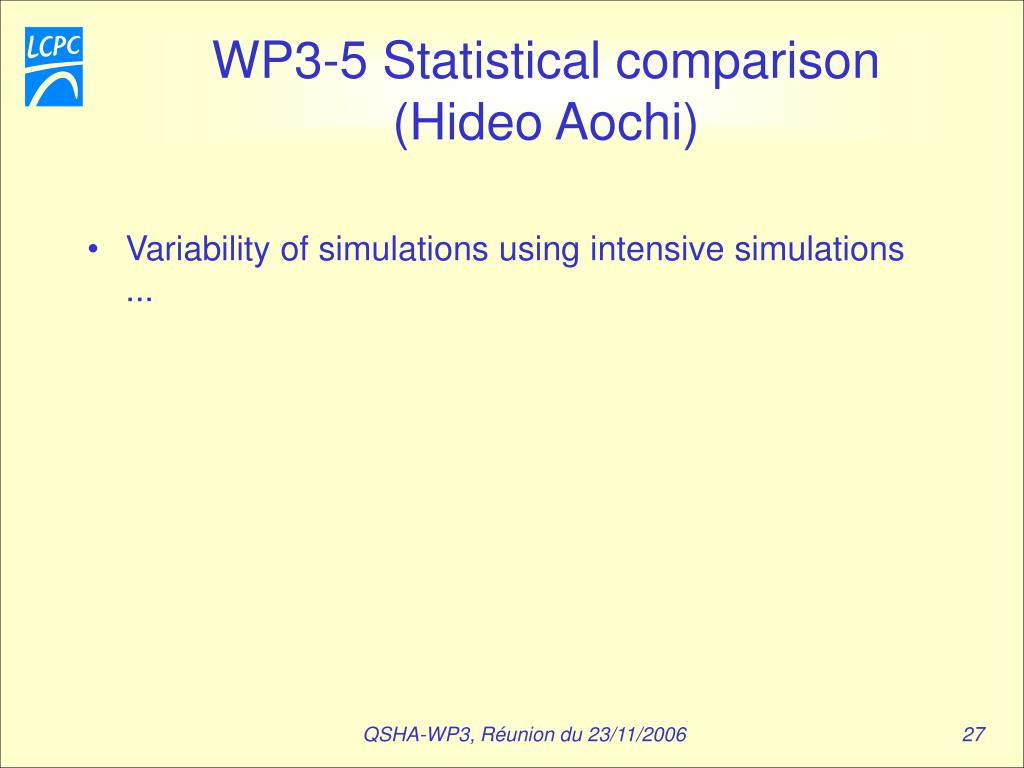 LCPC

WP3-5 Statistical comparison (Hideo Aochi)

• Variability of simulations using intensive simulations ...

QSHA-WP3, Réunion du 23/11/2006

27